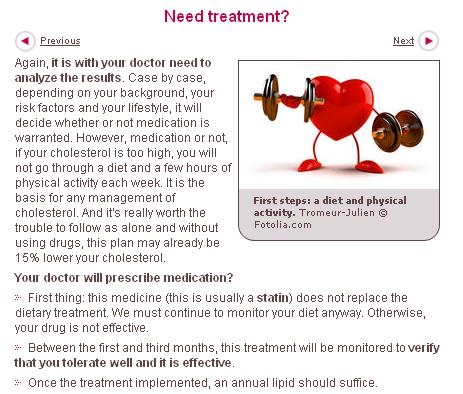 Need treatment?

Previous

Next

Again, it is with your doctor need to analyze the results. Case by case, depending on your background, your risk factors and your lifestyle, it will decide whether or not medication is warranted. However, medication or not, if your cholesterol is too high, you will not go through a diet and a few hours of physical activity each week. It is the basis for any management of cholesterol. And it's really worth the trouble to follow as alone and without using drugs, this plan may already be 15% lower your cholesterol.

First steps: a diet and physical activity. Tromeur-Julien © Fotolia.com

Your doctor will prescribe medication?

First thing: this medicine (this is usually a statin) does not replace the dietary treatment. We must continue to monitor your diet anyway. Otherwise, your drug is not effective.

Between the first and third months, this treatment will be monitored to verify that you tolerate well and it is effective.

Once the treatment implemented, an annual lipid should suffice.